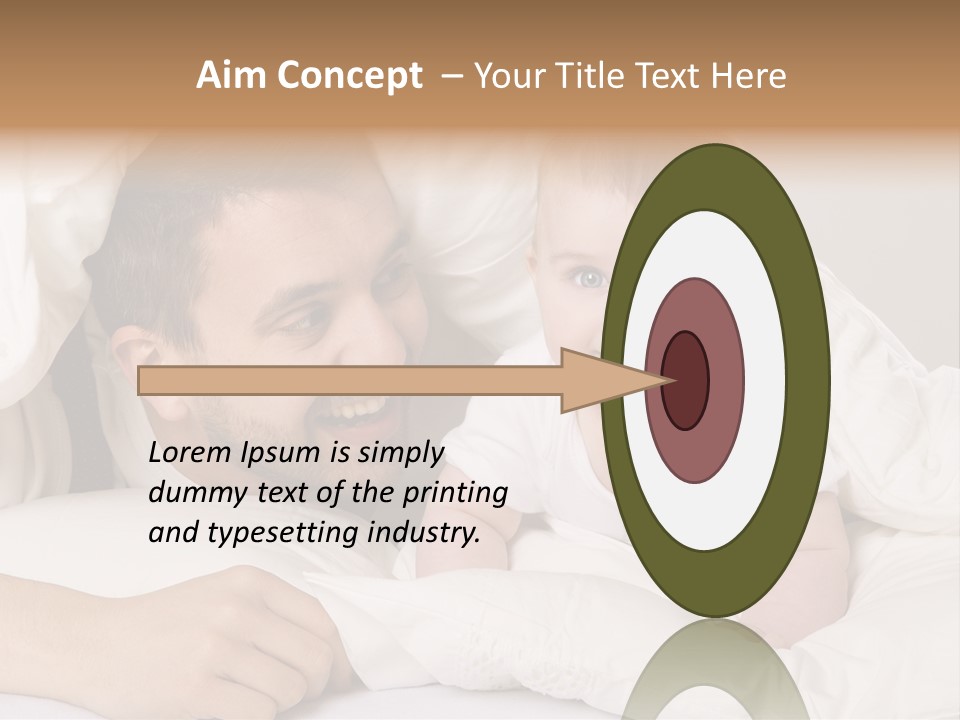 Aim Concept – Your Title Text Here

Lorem Ipsum is simply dummy text of the printing and typesetting industry.